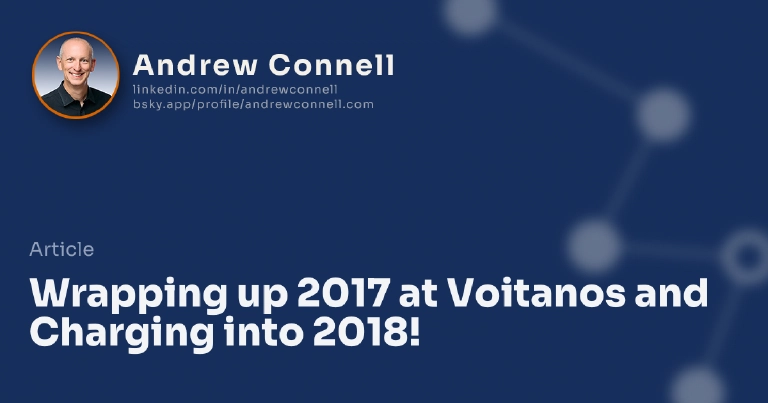 Andrew Connell
linkedin.com/in/andrewconnell
bsky.app/profile/andrewconnell.com

Article

Wrapping up 2017 at Voitanos and Charging into 2018!